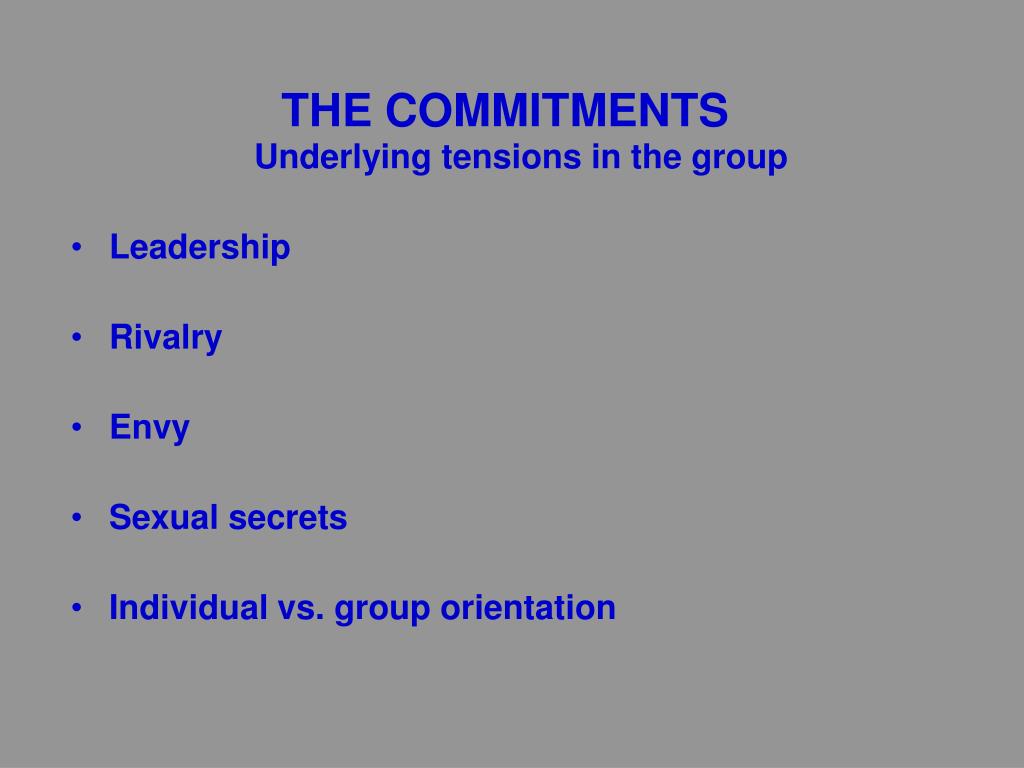 THE COMMITMENTS
Underlying tensions in the group

• Leadership
• Rivalry
• Envy
• Sexual secrets
• Individual vs. group orientation